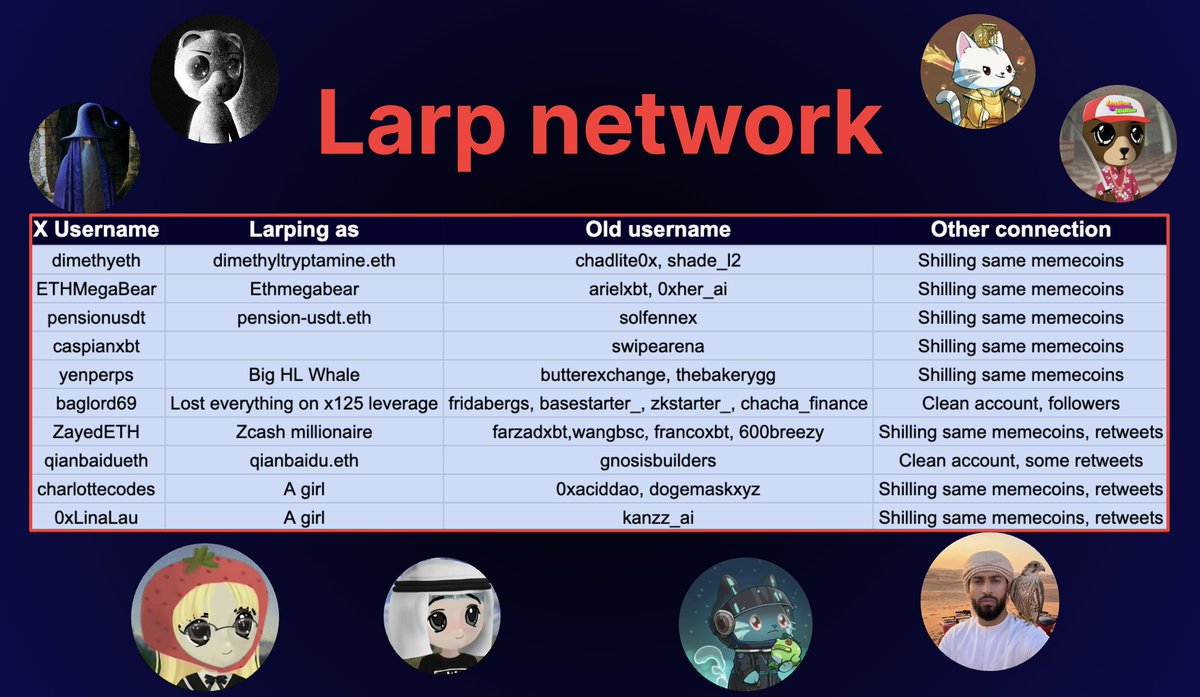 Larp network

| X Username | Larping as | Old username | Other connection |
|---|---|---|---|
| dimethyeth | dimethyltryptamine.eth | chadlite0x, shade_l2 | Shilling same memecoins |
| ETHMegaBear | Ethmegabear | arielxbt, 0xher_ai | Shilling same memecoins |
| pensionusdt | pension-usdt.eth | solfennex | Shilling same memecoins |
| caspianxbt | | swipearena | Shilling same memecoins |
| yenperps | Big HL Whale | butterexchange, thebakerygg | Shilling same memecoins |
| baglord69 | Lost everything on x125 leverage | fridabergs, basestarter_, zkstarter_, chacha_finance | Clean account, followers |
| ZayedETH | Zcash millionaire | farzadxbt,wangbsc, francoxbt, 600breezy | Shilling same memecoins, retweets |
| qianbaidueth | qianbaidu.eth | gnosisbuilders | Clean account, some retweets |
| charlottecodes | A girl | 0xaciddao, dogemaskxyz | Shilling same memecoins, retweets |
| 0xLinaLau | A girl | kanzz_ai | Shilling same memecoins, retweets |